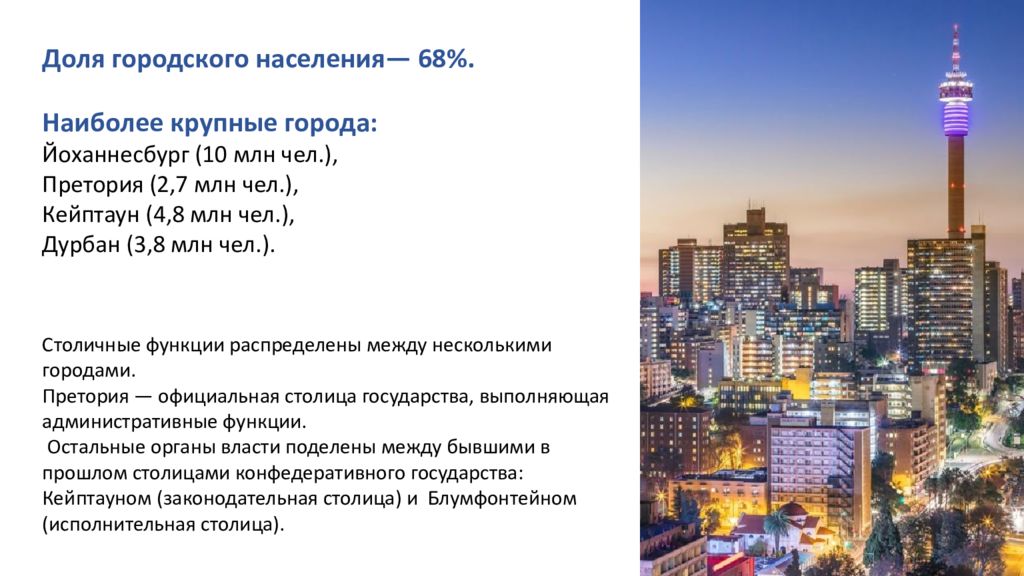 Доля городского населения— 68%.

Наиболее крупные города:
Йоханнесбург (10 млн чел.),
Претория (2,7 млн чел.),
Кейптаун (4,8 млн чел.),
Дурбан (3,8 млн чел.).

Столичные функции распределены между несколькими городами.
Претория — официальная столица государства, выполняющая административные функции.
Остальные органы власти поделены между бывшими в прошлом столицами конфедеративного государства: Кейптауном (законодательная столица) и Блумфонтейном (исполнительная столица).